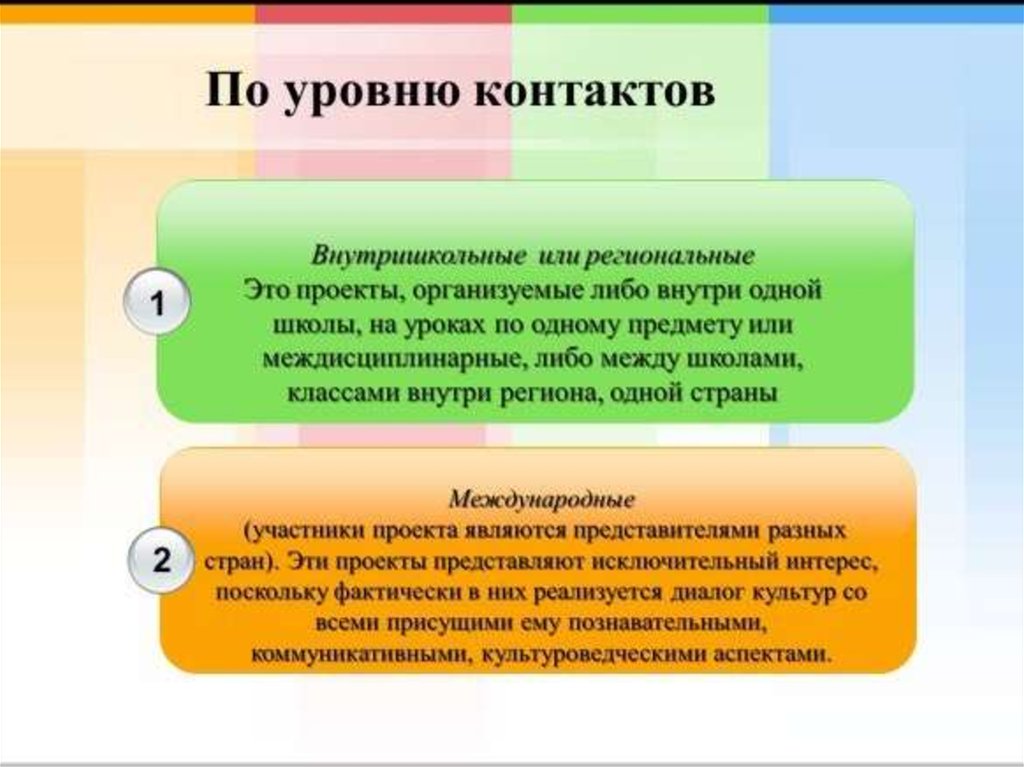 По уровню контактов

1

Внутришкольные или региональные
Это проекты, организуемые либо внутри одной школы, на уроках по одному предмету или междисциплинарные, либо между школами, классами внутри региона, одной страны

2

Международные
(участники проекта являются представителями разных стран). Эти проекты представляют исключительный интерес, поскольку фактически в них реализуется диалог культур со всеми присущими ему познавательными, коммуникативными, культуроведческими аспектами.